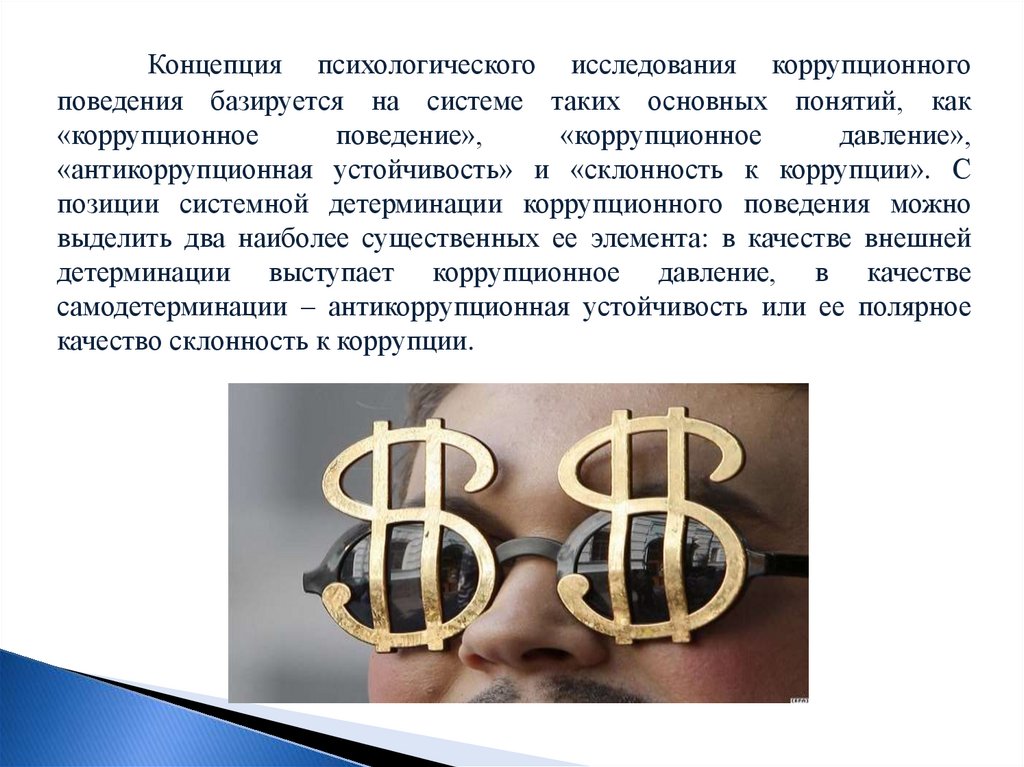 Концепция психологического исследования коррупционного поведения базируется на системе таких основных понятий, как «коррупционное поведение», «коррупционное давление», «антикоррупционная устойчивость» и «склонность к коррупции». С позиции системной детерминации коррупционного поведения можно выделить два наиболее существенных ее элемента: в качестве внешней детерминации выступает коррупционное давление, в качестве самодетерминации – антикоррупционная устойчивость или ее полярное качество склонность к коррупции.